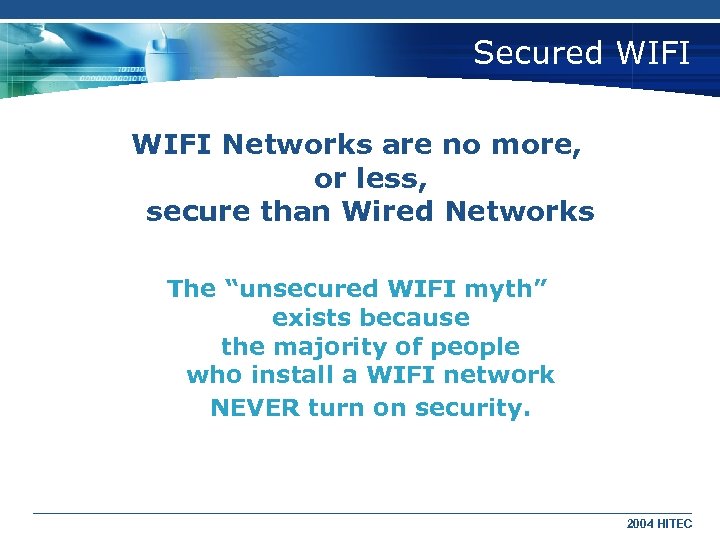 Secured WIFI

WIFI Networks are no more, or less, secure than Wired Networks

The “unsecured WIFI myth” exists because the majority of people who install a WIFI network NEVER turn on security.

2004 HITEC